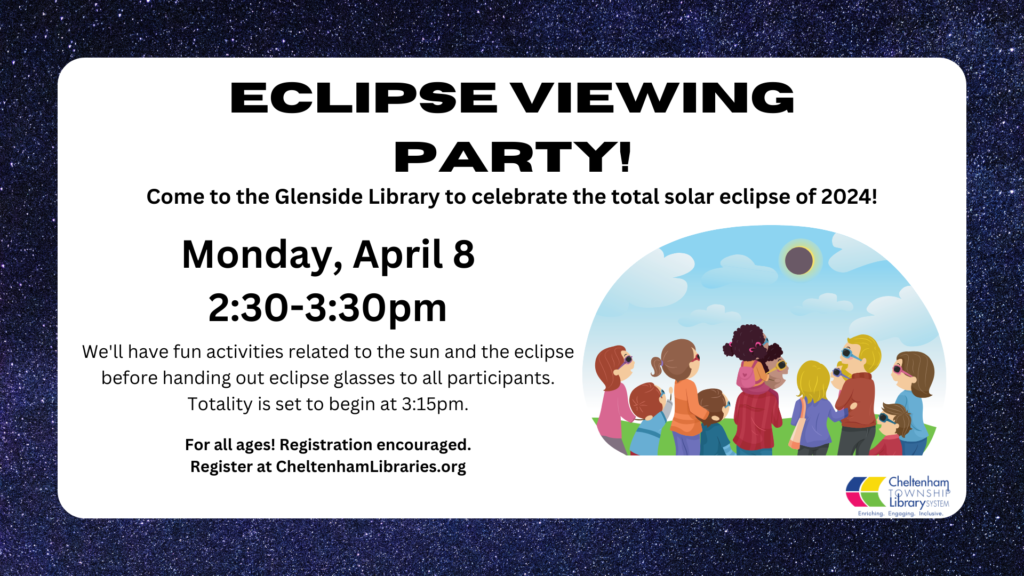 ECLIPSE VIEWING PARTY!

Come to the Glenside Library to celebrate the total solar eclipse of 2024!

Monday, April 8
2:30-3:30pm

We'll have fun activities related to the sun and the eclipse before handing out eclipse glasses to all participants. Totality is set to begin at 3:15pm.

For all ages! Registration encouraged.
Register at CheltenhamLibraries.org

Cheltenham TOWNSHIP Library SYSTEM
Enriching. Engaging. Inclusive.